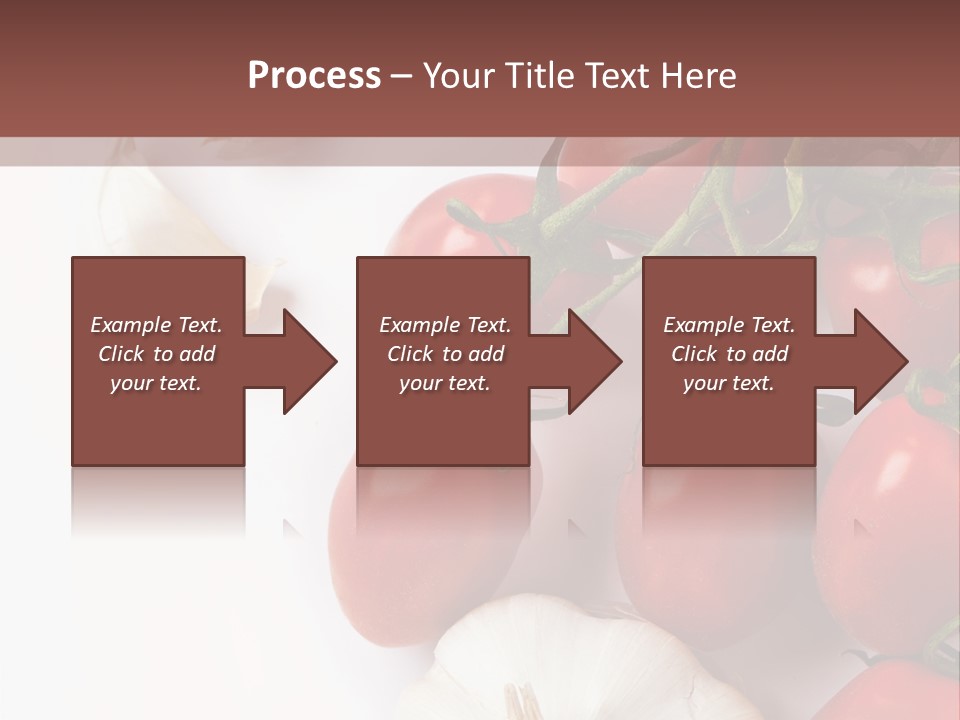 Process – Your Title Text Here

Example Text. Click to add your text.

Example Text. Click to add your text.

Example Text. Click to add your text.